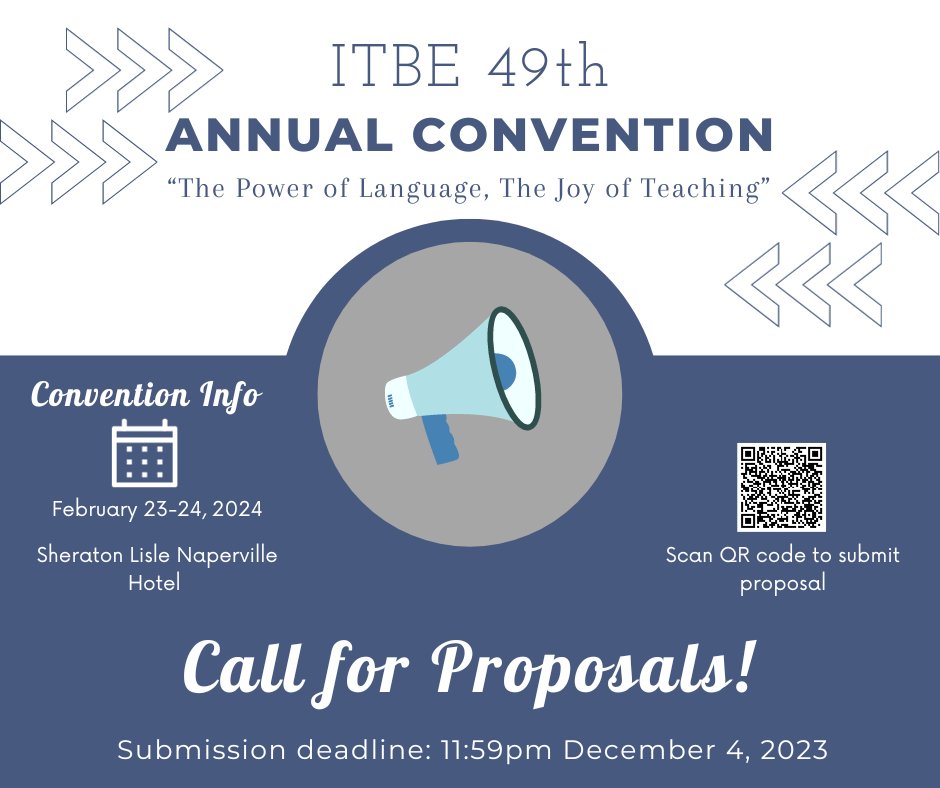 ITBE 49th
ANNUAL CONVENTION
“The Power of Language, The Joy of Teaching”

Convention Info

February 23-24, 2024

Sheraton Lisle Naperville Hotel

Scan QR code to submit proposal

Call for Proposals!

Submission deadline: 11:59pm December 4, 2023